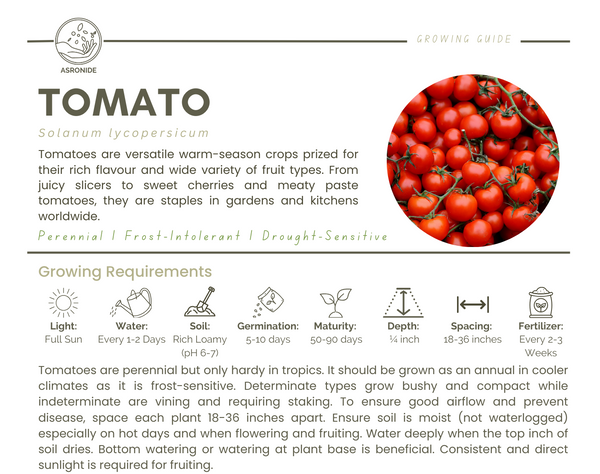 ASRONIDE

GROWING GUIDE

TOMATO

Solanum lycopersicum

Tomatoes are versatile warm-season crops prized for their rich flavour and wide variety of fruit types. From juicy slicers to sweet cherries and meaty paste tomatoes, they are staples in gardens and kitchens worldwide.

Perennial | Frost-Intolerant | Drought-Sensitive

Growing Requirements

Light: Full Sun

Water: Every 1-2 Days

Soil: Rich Loamy (pH 6-7)

Germination: 5-10 days

Maturity: 50-90 days

Depth: ¼ inch

Spacing: 18-36 inches

Fertilizer: Every 2-3 Weeks

Tomatoes are perennial but only hardy in tropics. It should be grown as an annual in cooler climates as it is frost-sensitive. Determinate types grow bushy and compact while indeterminate are vining and requiring staking. To ensure good airflow and prevent disease, space each plant 18-36 inches apart. Ensure soil is moist (not waterlogged) especially on hot days and when flowering and fruiting. Water deeply when the top inch of soil dries. Bottom watering or watering at plant base is beneficial. Consistent and direct sunlight is required for fruiting.